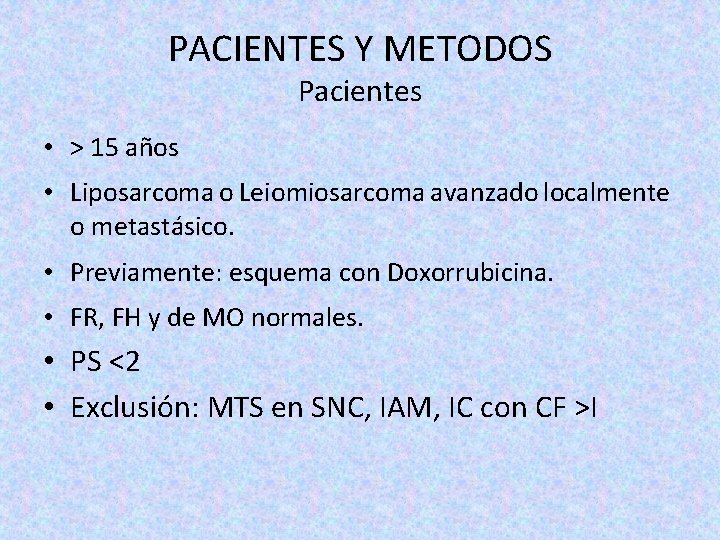 PACIENTES Y METODOS
Pacientes

• > 15 años
• Liposarcoma o Leiomiosarcoma avanzado localmente o metastásico.
• Previamente: esquema con Doxorrubicina.
• FR, FH y de MO normales.
• PS <2
• Exclusión: MTS en SNC, IAM, IC con CF >I